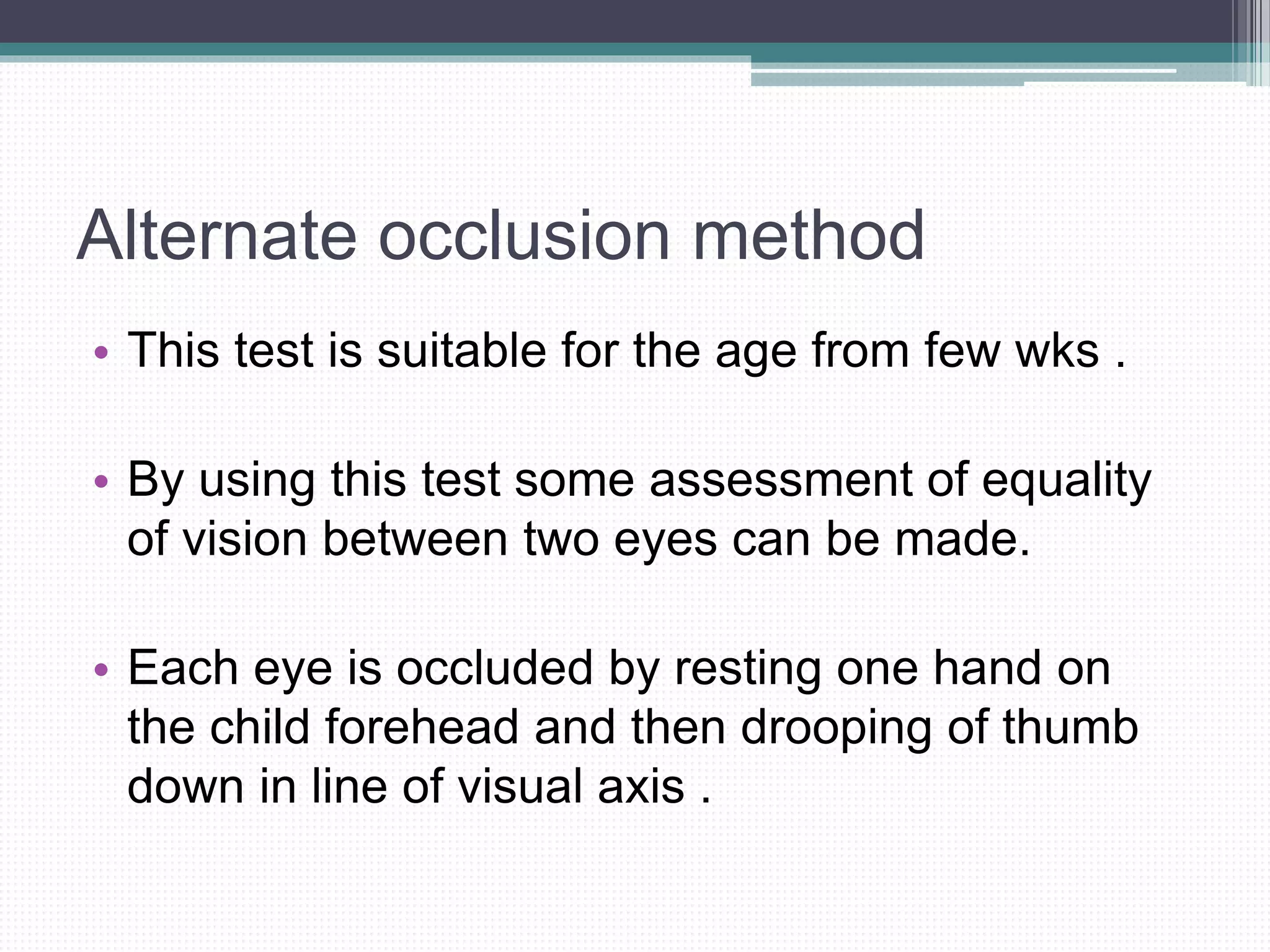 Alternate occlusion method

• This test is suitable for the age from few wks .

• By using this test some assessment of equality of vision between two eyes can be made.

• Each eye is occluded by resting one hand on the child forehead and then drooping of thumb down in line of visual axis .